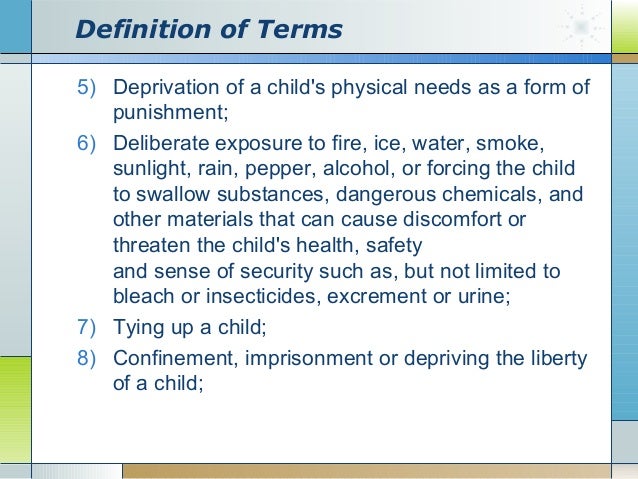 Definition of Terms

5) Deprivation of a child's physical needs as a form of punishment;

6) Deliberate exposure to fire, ice, water, smoke, sunlight, rain, pepper, alcohol, or forcing the child to swallow substances, dangerous chemicals, and other materials that can cause discomfort or threaten the child's health, safety
and sense of security such as, but not limited to bleach or insecticides, excrement or urine;

7) Tying up a child;

8) Confinement, imprisonment or depriving the liberty of a child;